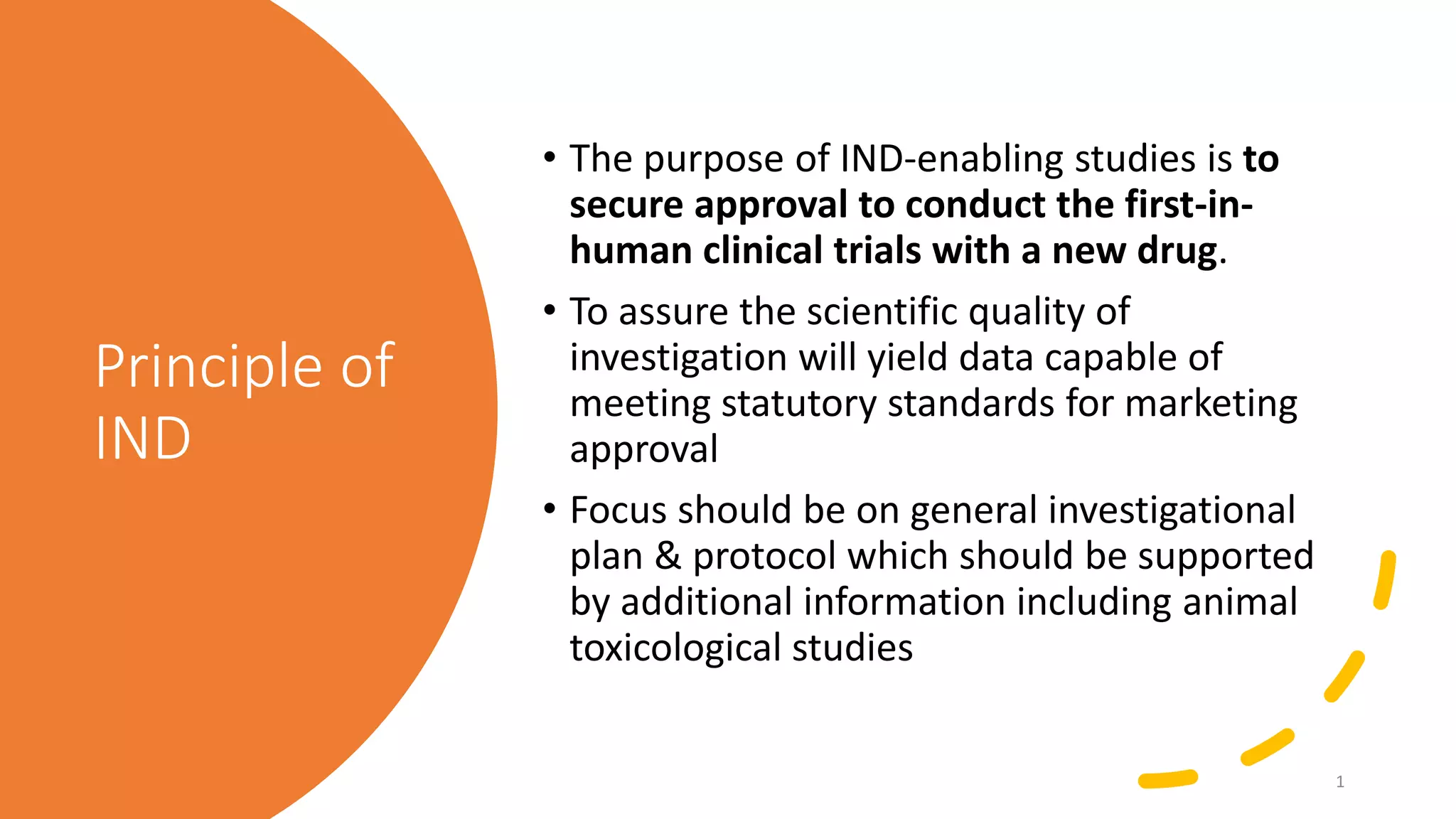 Principle of IND

• The purpose of IND-enabling studies is to secure approval to conduct the first-in-human clinical trials with a new drug.

• To assure the scientific quality of investigation will yield data capable of meeting statutory standards for marketing approval

• Focus should be on general investigational plan & protocol which should be supported by additional information including animal toxicological studies

1